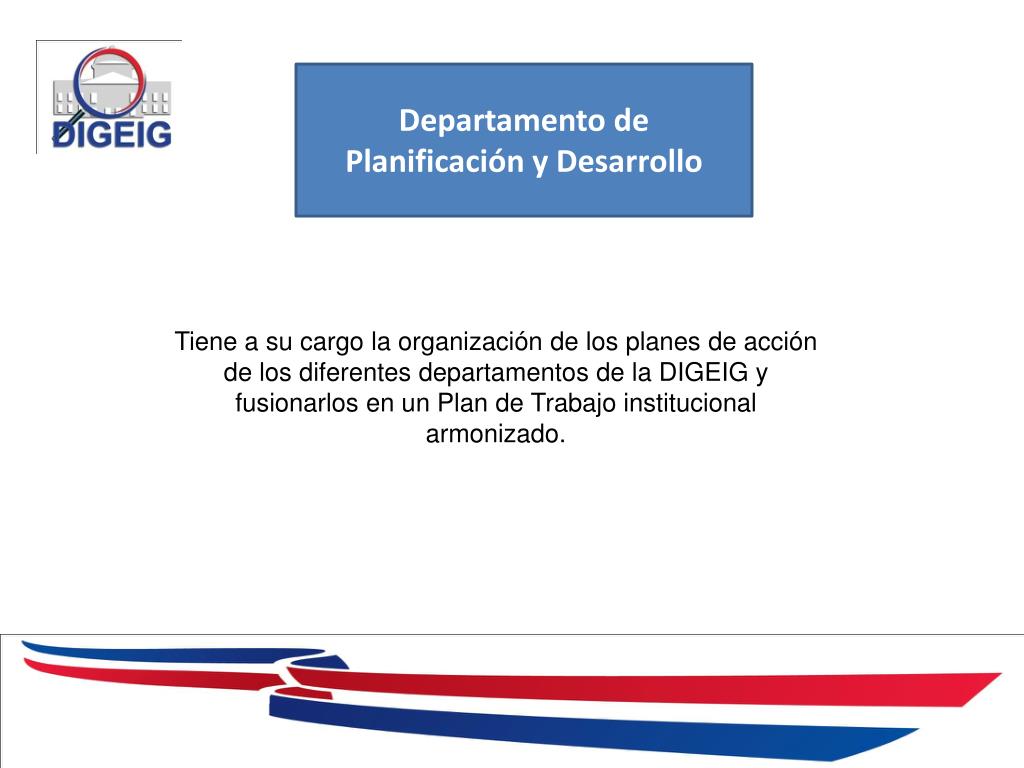 DIGEIG

Departamento de Planificación y Desarrollo

Tiene a su cargo la organización de los planes de acción de los diferentes departamentos de la DIGEIG y fusionarlos en un Plan de Trabajo institucional armonizado.